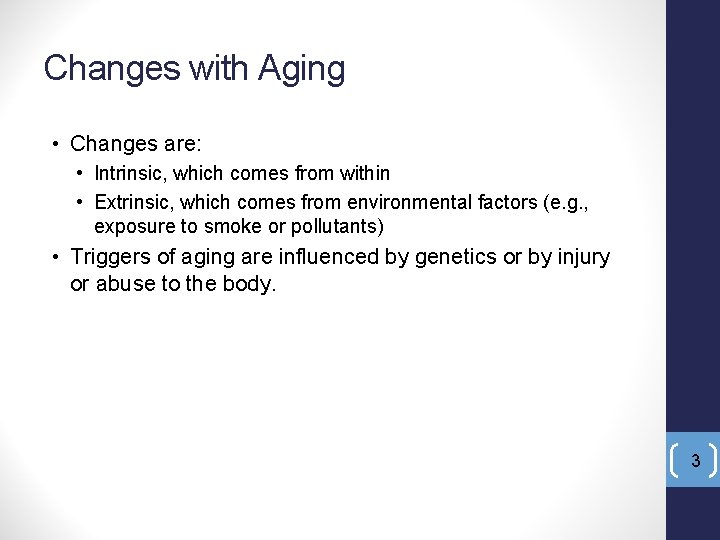 Changes with Aging

• Changes are:
  • Intrinsic, which comes from within
  • Extrinsic, which comes from environmental factors (e.g., exposure to smoke or pollutants)
• Triggers of aging are influenced by genetics or by injury or abuse to the body.

3